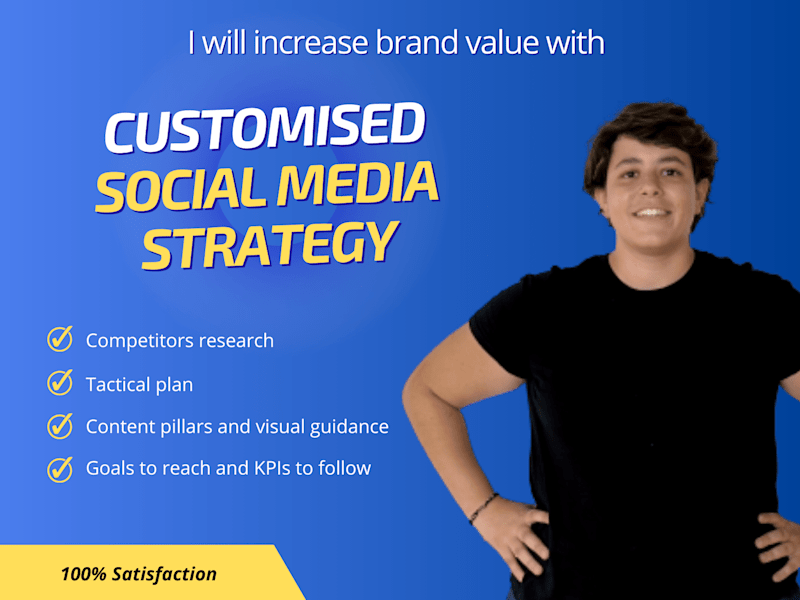 I will increase brand value with

CUSTOMISED
SOCIAL MEDIA
STRATEGY

Competitors research

Tactical plan

Content pillars and visual guidance

Goals to reach and KPIs to follow

100% Satisfaction